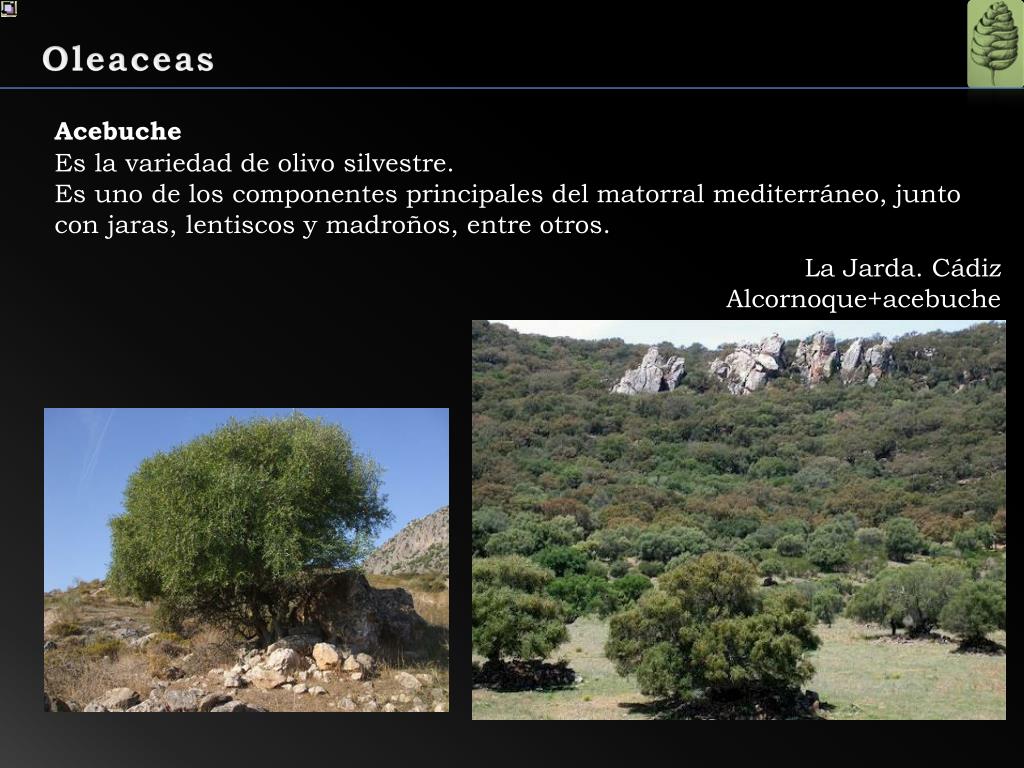 Oleaceas

Acebuche
Es la variedad de olivo silvestre.
Es uno de los componentes principales del matorral mediterráneo, junto con jaras, lentiscos y madroños, entre otros.

La Jarda. Cádiz
Alcornoque+acebuche